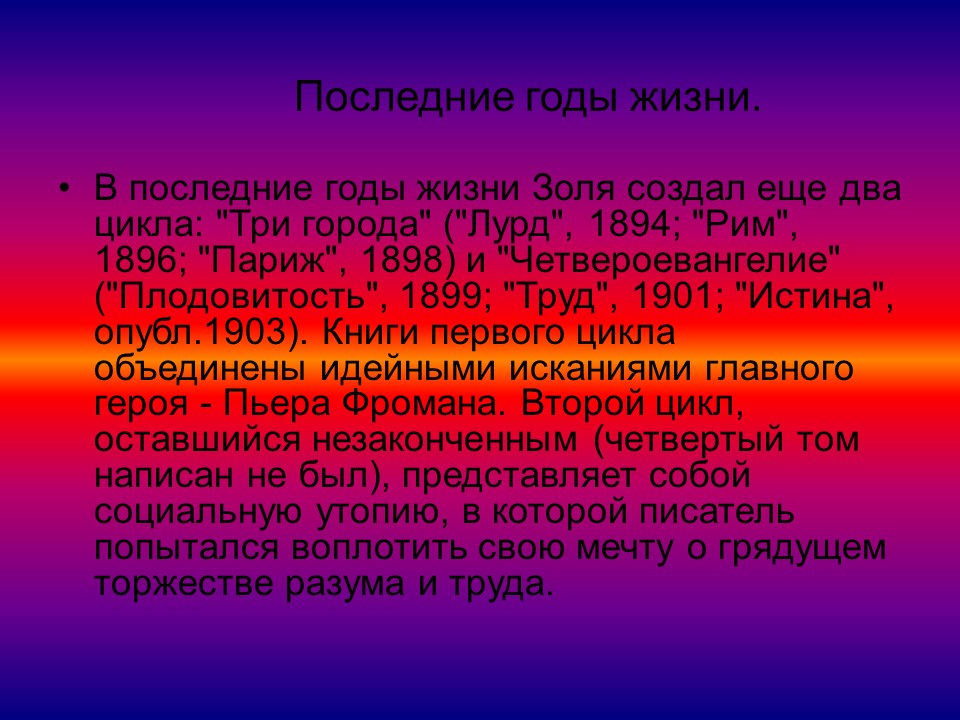 Последние годы жизни.

• В последние годы жизни Золя создал еще два цикла: "Три города" ("Лурд", 1894; "Рим", 1896; "Париж", 1898) и "Четвероевангелие" ("Плодовитость", 1899; "Труд", 1901; "Истина", опубл.1903). Книги первого цикла объединены идейными исканиями главного героя - Пьера Фромана. Второй цикл, оставшийся незаконченным (четвертый том написан не был), представляет собой социальную утопию, в которой писатель попытался воплотить свою мечту о грядущем торжестве разума и труда.